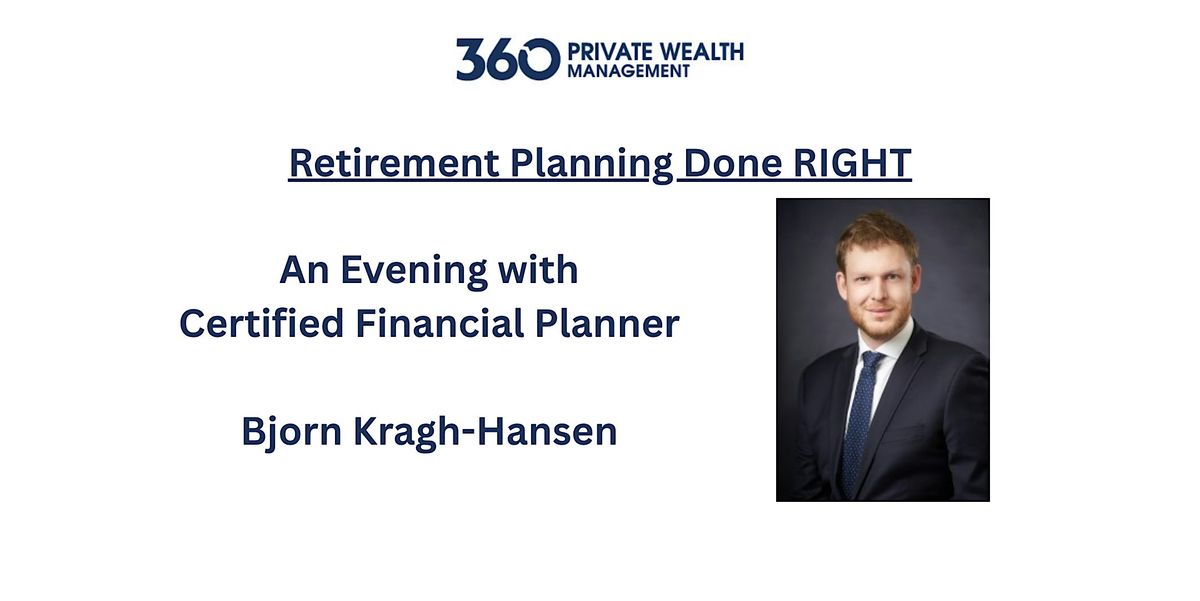 360 PRIVATE WEALTH MANAGEMENT

Retirement Planning Done RIGHT

An Evening with
Certified Financial Planner

Bjorn Kragh-Hansen